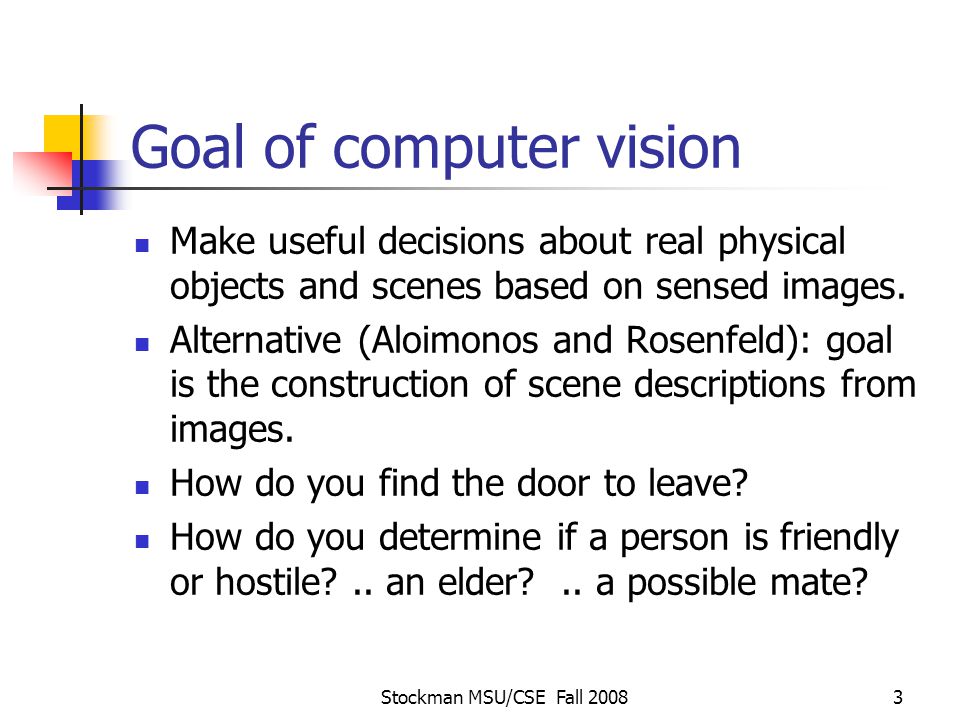 Goal of computer vision

- Make useful decisions about real physical objects and scenes based on sensed images.
- Alternative (Aloimonos and Rosenfeld): goal is the construction of scene descriptions from images.
- How do you find the door to leave?
- How do you determine if a person is friendly or hostile? .. an elder? .. a possible mate?

Stockman MSU/CSE Fall 2008

3